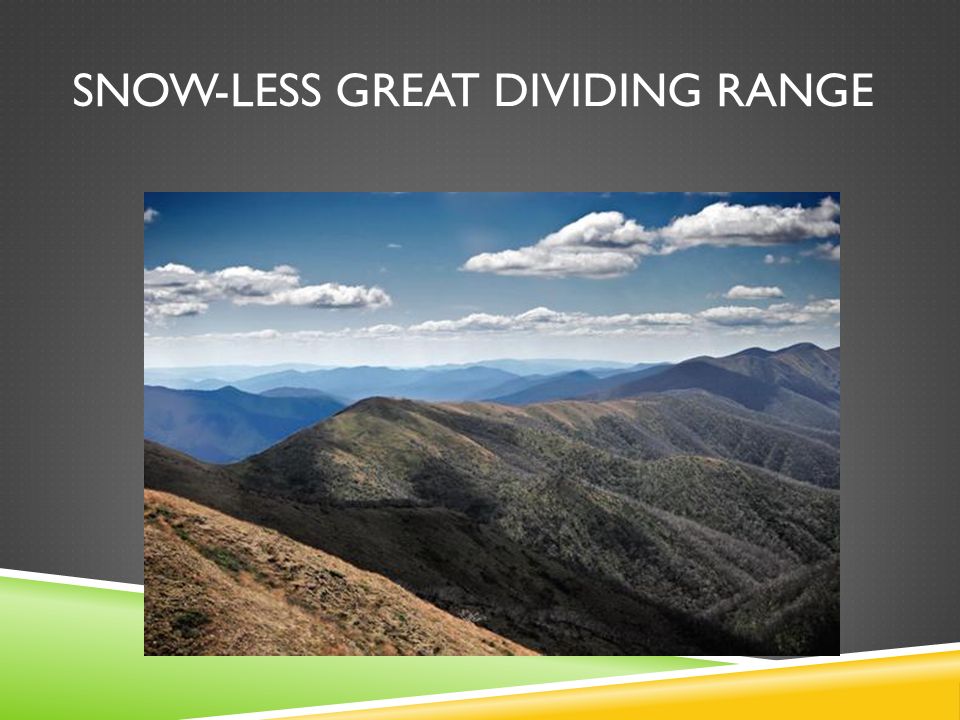 SNOW-LESS GREAT DIVIDING RANGE